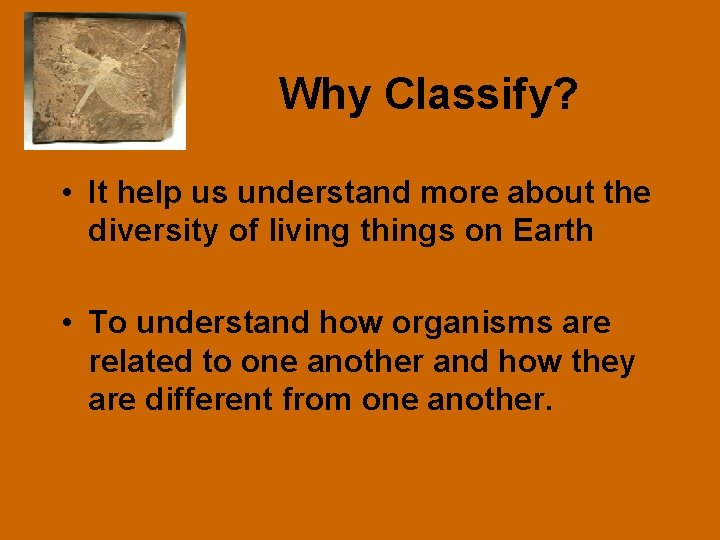 Why Classify?

• It help us understand more about the diversity of living things on Earth

• To understand how organisms are related to one another and how they are different from one another.